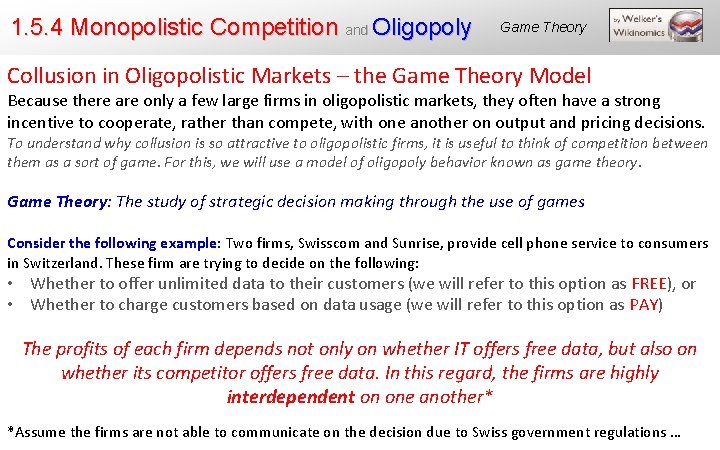 1.5.4 Monopolistic Competition and Oligopoly

Game Theory

by Welker's Wikinomics

Collusion in Oligopolistic Markets – the Game Theory Model

Because there are only a few large firms in oligopolistic markets, they often have a strong incentive to cooperate, rather than compete, with one another on output and pricing decisions. To understand why collusion is so attractive to oligopolistic firms, it is useful to think of competition between them as a sort of game. For this, we will use a model of oligopoly behavior known as game theory.

Game Theory: The study of strategic decision making through the use of games

Consider the following example: Two firms, Swisscom and Sunrise, provide cell phone service to consumers in Switzerland. These firm are trying to decide on the following:
• Whether to offer unlimited data to their customers (we will refer to this option as FREE), or
• Whether to charge customers based on data usage (we will refer to this option as PAY)

The profits of each firm depends not only on whether IT offers free data, but also on whether its competitor offers free data. In this regard, the firms are highly interdependent on one another*

*Assume the firms are not able to communicate on the decision due to Swiss government regulations ...